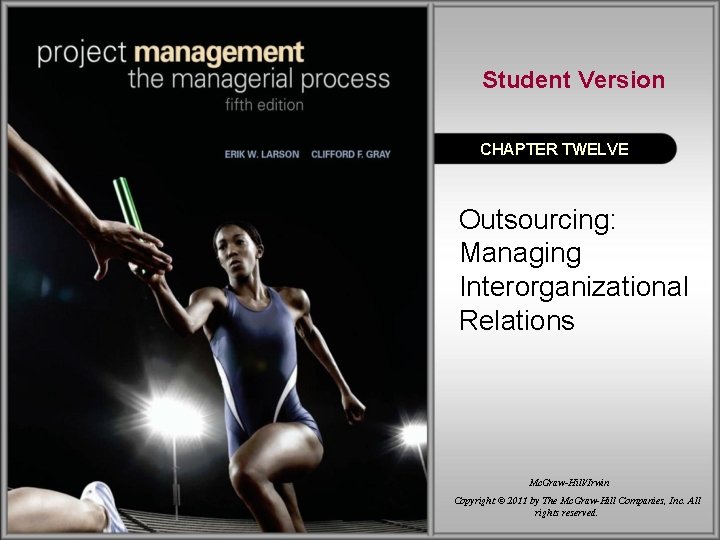 project management
the managerial process
fifth edition

ERIK W. LARSON CLIFFORD F. GRAY

Student Version

CHAPTER TWELVE

Outsourcing: Managing Interorganizational Relations

McGraw-Hill/Irwin

Copyright © 2011 by The McGraw-Hill Companies, Inc. All rights reserved.